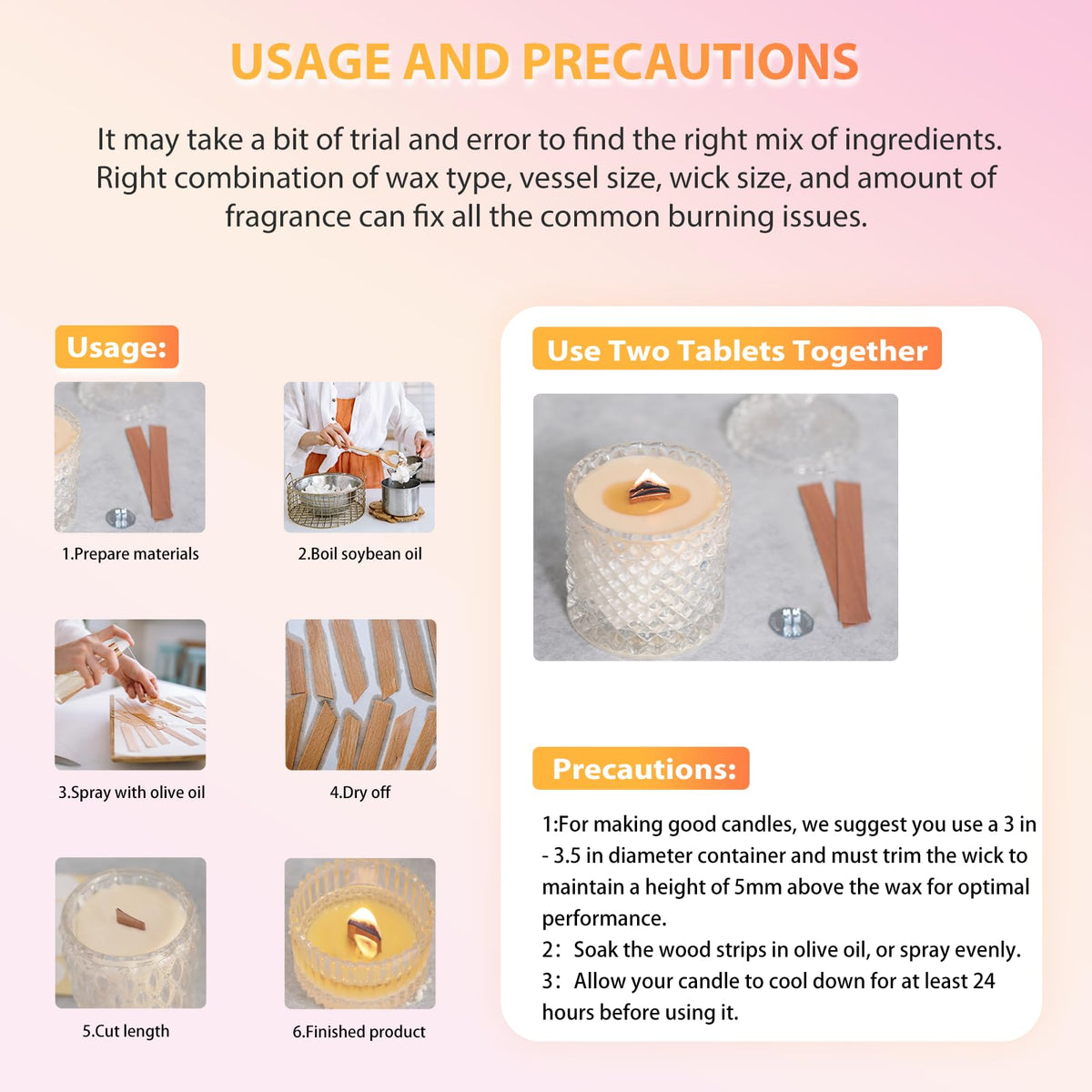 USAGE AND PRECAUTIONS

It may take a bit of trial and error to find the right mix of ingredients. Right combination of wax type, vessel size, wick size, and amount of fragrance can fix all the common burning issues.

Usage:

1.Prepare materials

2.Boil soybean oil

3.Spray with olive oil

4.Dry off

5.Cut length

6.Finished product

Use Two Tablets Together

Precautions:

1:For making good candles, we suggest you use a 3 in - 3.5 in diameter container and must trim the wick to maintain a height of 5mm above the wax for optimal performance.
2：Soak the wood strips in olive oil, or spray evenly.
3：Allow your candle to cool down for at least 24 hours before using it.